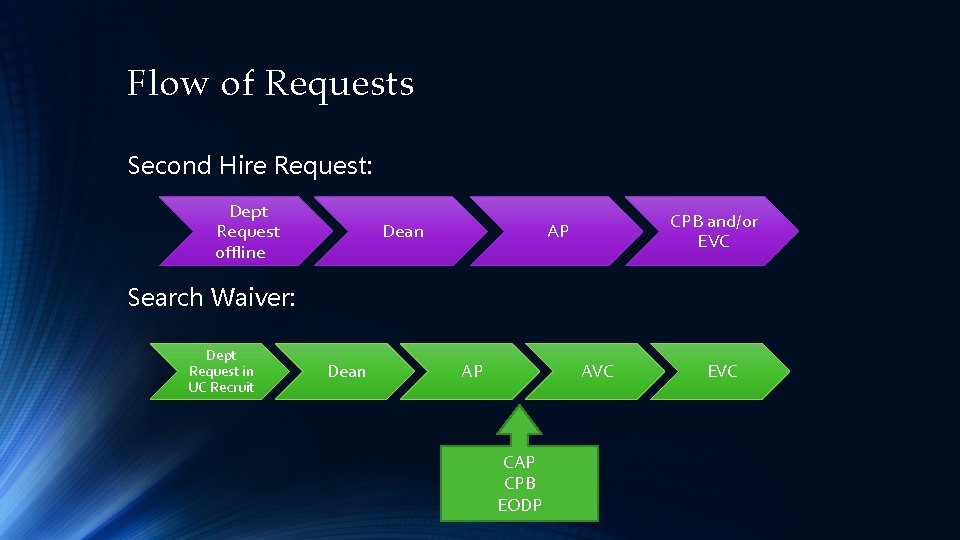 Flow of Requests

Second Hire Request:

Dept Request offline

Dean

AP

CPB and/or EVC

Search Waiver:

Dept Request in UC Recruit

Dean

AP

AVC

EVC

CAP
CPB
EODP